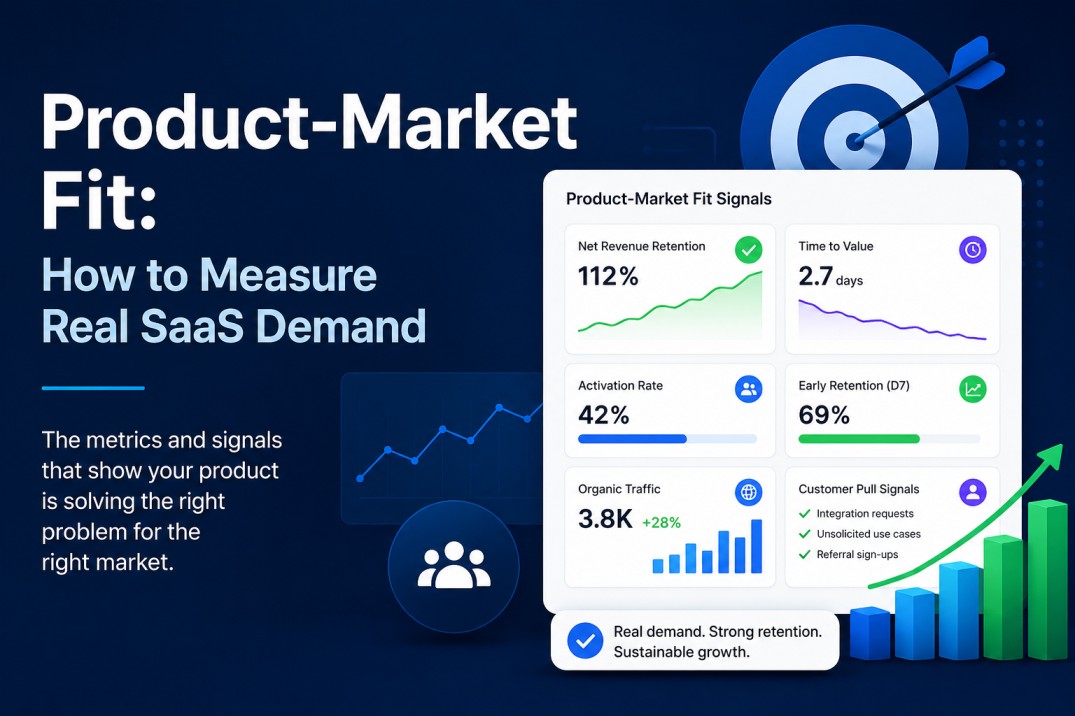 Product-Market Fit:
How to Measure Real SaaS Demand

The metrics and signals that show your product is solving the right problem for the right market.

Product-Market Fit Signals

Net Revenue Retention
112%

Time to Value
2.7 days

Activation Rate
42%

Early Retention (D7)
69%

Organic Traffic
3.8K +28%

Customer Pull Signals
Integration requests
Unsolicited use cases
Referral sign-ups

Real demand. Strong retention. Sustainable growth.